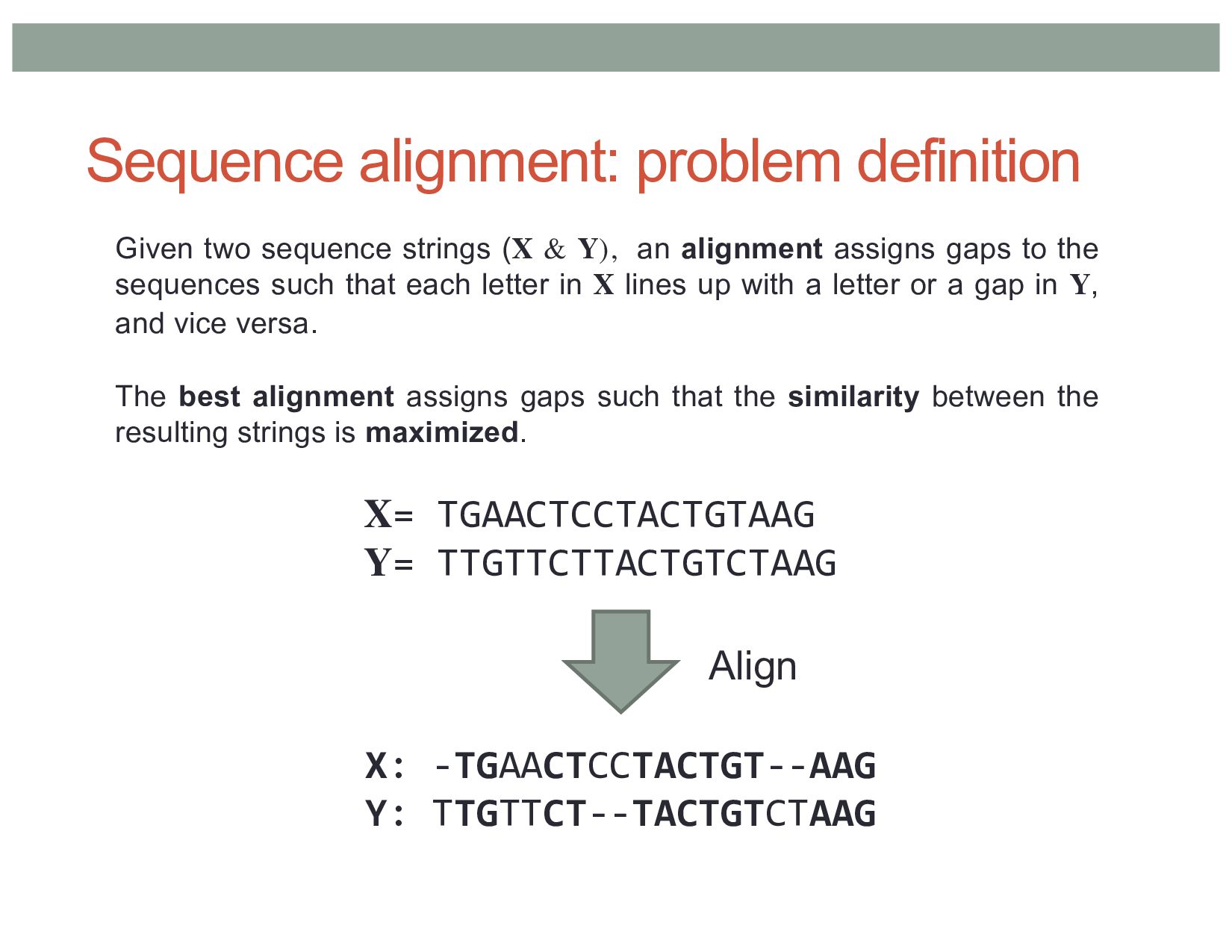 Sequence alignment: problem definition

Given two sequence strings (X & Y), an alignment assigns gaps to the sequences such that each letter in X lines up with a letter or a gap in Y, and vice versa.

The best alignment assigns gaps such that the similarity between the resulting strings is maximized.

X= TGAACTCCTACTGTAAG
Y= TTGTTCTTACTGTCTAAG

Align

X: -TGAACTCCTACTGT--AAG
Y: TTGTTCT--TACTGTCTAAG